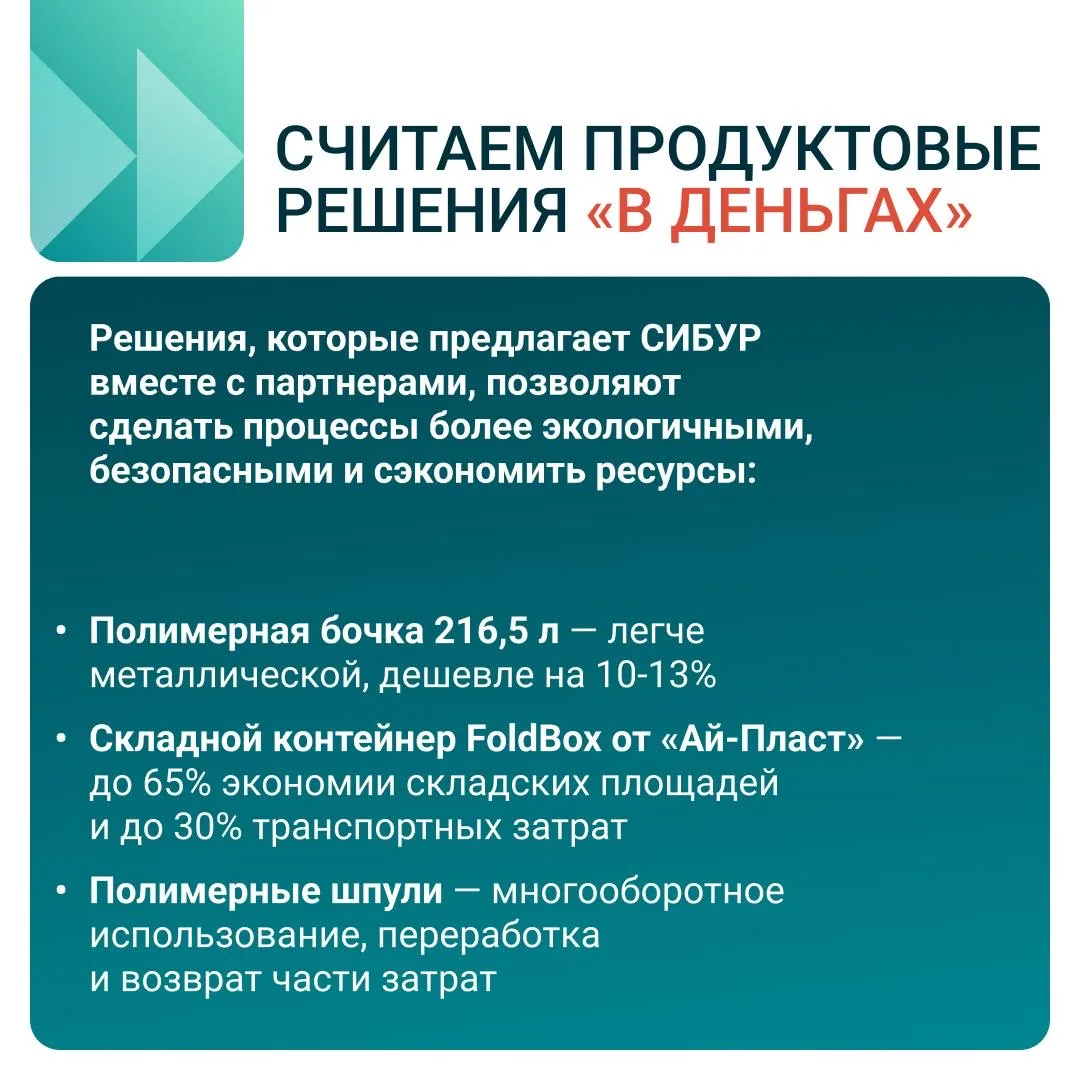 СЧИТАЕМ ПРОДУКТОВЫЕ РЕШЕНИЯ «В ДЕНЬГАХ»

Решения, которые предлагает СИБУР вместе с партнерами, позволяют сделать процессы более экологичными, безопасными и сэкономить ресурсы:

• Полимерная бочка 216,5 л — легче металлической, дешевле на 10-13%

• Складной контейнер FoldBox от «Ай-Пласт» — до 65% экономии складских площадей и до 30% транспортных затрат

• Полимерные шпули — многооборотное использование, переработка и возврат части затрат